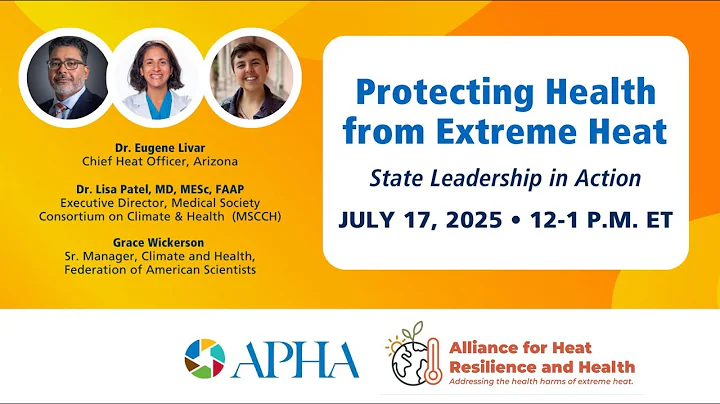 Dr. Eugene Livar
Chief Heat Officer, Arizona

Dr. Lisa Patel, MD, MESc, FAAP
Executive Director, Medical Society Consortium on Climate & Health (MSCCH)

Grace Wickerson
Sr. Manager, Climate and Health, Federation of American Scientists

Protecting Health from Extreme Heat

State Leadership in Action

JULY 17, 2025 • 12-1 P.M. ET

APHA

Alliance for Heat Resilience and Health
Addressing the health harms of extreme heat.